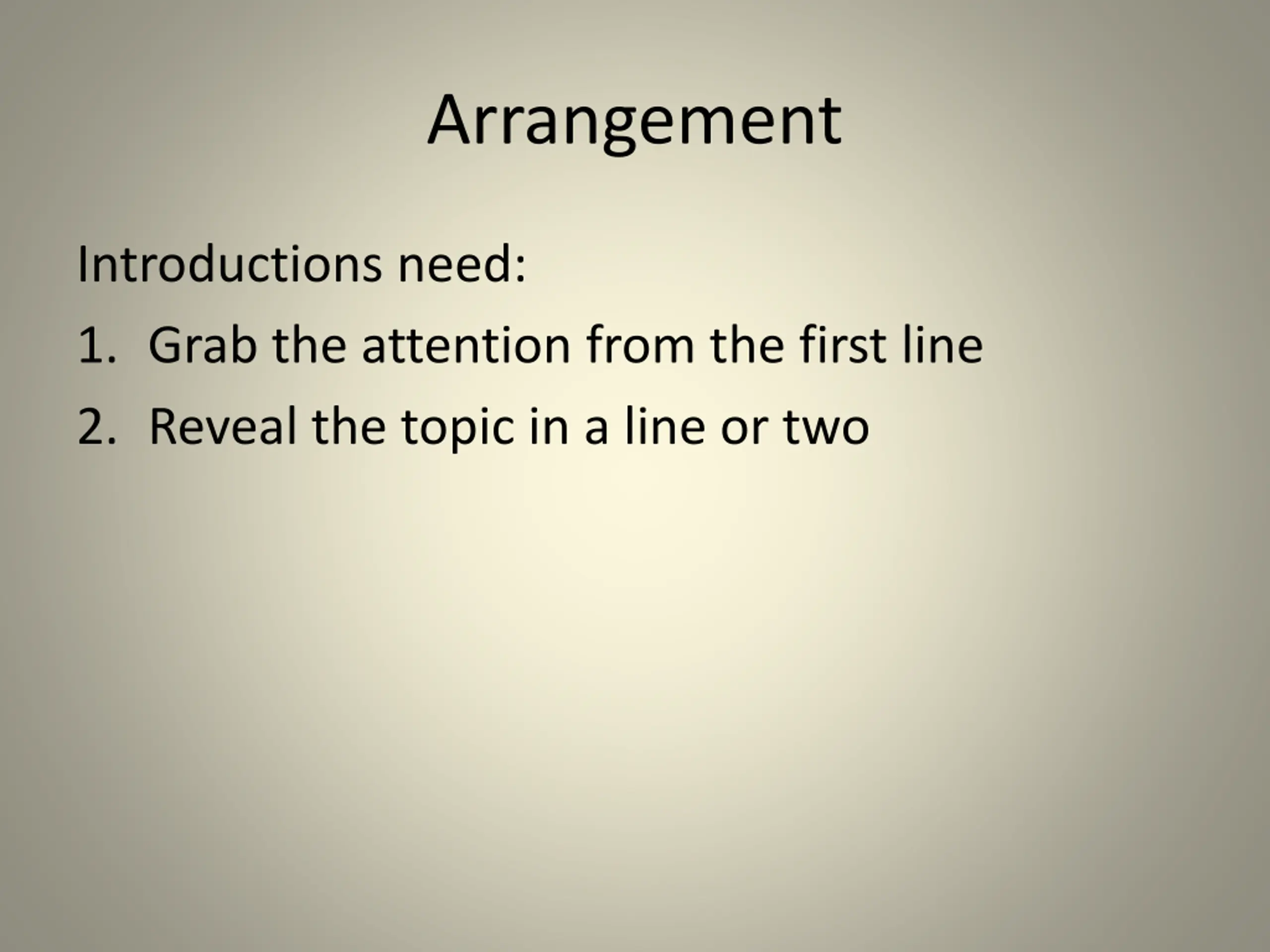 Arrangement

Introductions need:

1. Grab the attention from the first line
2. Reveal the topic in a line or two